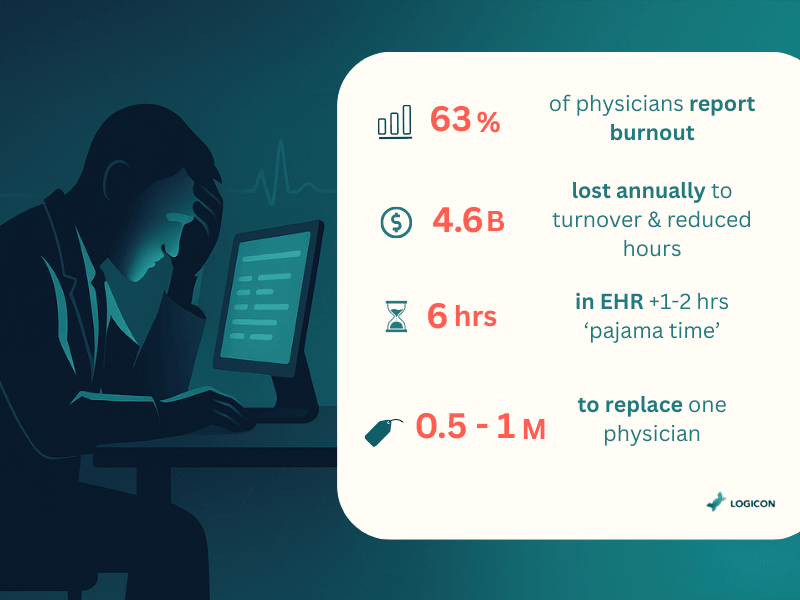 63 % of physicians report burnout

4.6 B lost annually to turnover & reduced hours

6 hrs in EHR +1-2 hrs ‘pajama time’

0.5 - 1 M to replace one physician

LOGICON